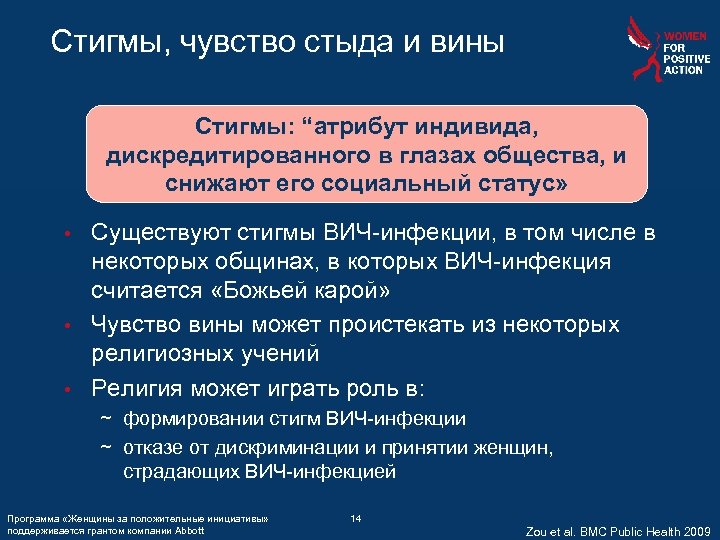 Стигмы, чувство стыда и вины

WOMEN FOR POSITIVE ACTION

Стигмы: “атрибут индивида, дискредитированного в глазах общества, и снижают его социальный статус»

• Существуют стигмы ВИЧ-инфекции, в том числе в некоторых общинах, в которых ВИЧ-инфекция считается «Божьей карой»

• Чувство вины может проистекать из некоторых религиозных учений

• Религия может играть роль в:

~ формировании стигм ВИЧ-инфекции

~ отказе от дискриминации и принятии женщин, страдающих ВИЧ-инфекцией

Программа «Женщины за положительные инициативы» поддерживается грантом компании Abbott

14

Zou et al. BMC Public Health 2009